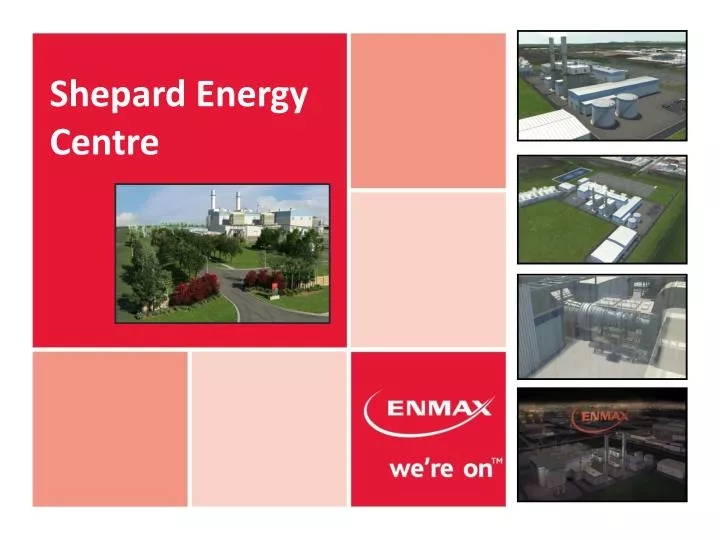 Shepard Energy Centre

ENMAX
we're on™

ENMAX